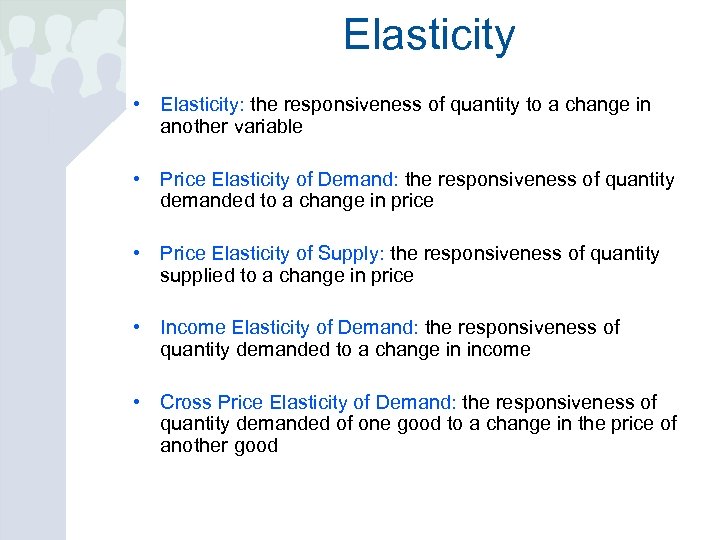 Elasticity

• Elasticity: the responsiveness of quantity to a change in another variable

• Price Elasticity of Demand: the responsiveness of quantity demanded to a change in price

• Price Elasticity of Supply: the responsiveness of quantity supplied to a change in price

• Income Elasticity of Demand: the responsiveness of quantity demanded to a change in income

• Cross Price Elasticity of Demand: the responsiveness of quantity demanded of one good to a change in the price of another good